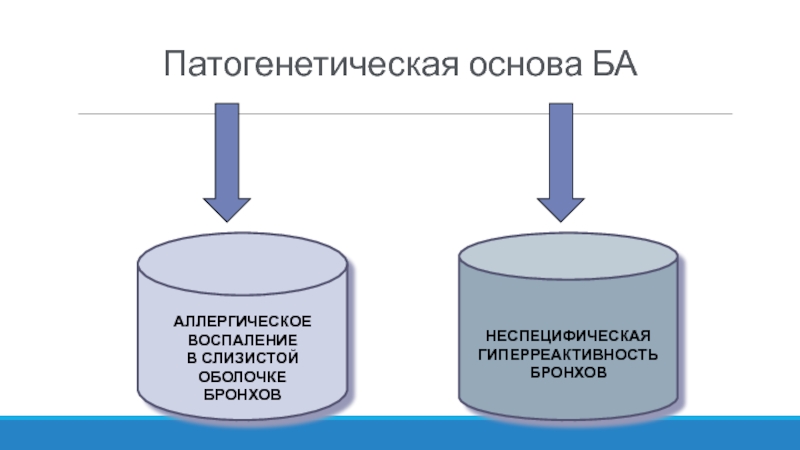 Патогенетическая основа БА

АЛЛЕРГИЧЕСКОЕ ВОСПАЛЕНИЕ В СЛИЗИСТОЙ ОБОЛОЧКЕ БРОНХОВ

НЕСПЕЦИФИЧЕСКАЯ ГИПЕРРЕАКТИВНОСТЬ БРОНХОВ